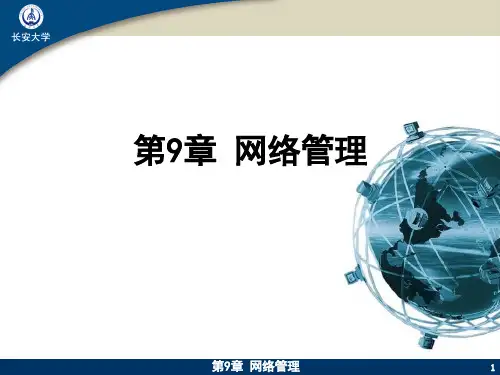 长安大学

第9章 网络管理

第9章 网络管理

1